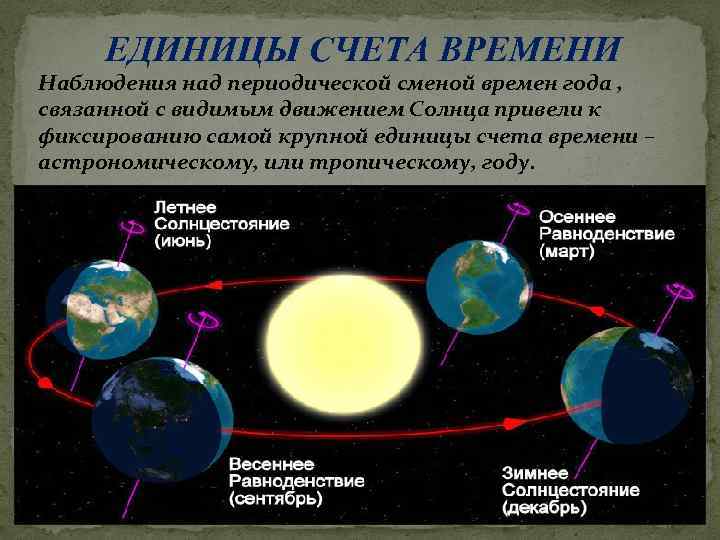 ЕДИНИЦЫ СЧЕТА ВРЕМЕНИ

Наблюдения над периодической сменой времен года , связанной с видимым движением Солнца привели к фиксированию самой крупной единицы счета времени – астрономическому, или тропическому, году.

Летнее Солнцестояние (июнь)

Осеннее Равноденствие (март)

Весеннее Равноденствие (сентябрь)

Зимнее Солнцестояние (декабрь)